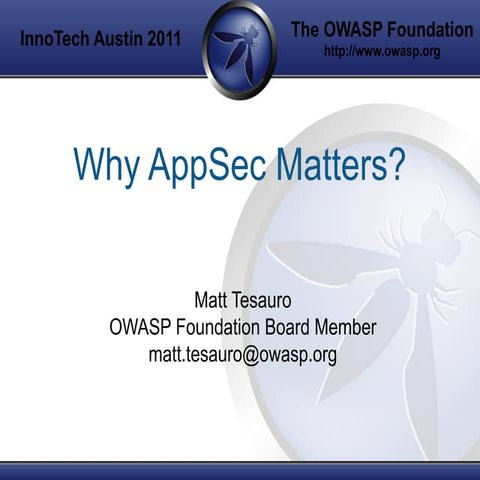 InnoTech Austin 2011

The OWASP Foundation
http://www.owasp.org

Why AppSec Matters?

Matt Tesauro
OWASP Foundation Board Member
matt.tesauro@owasp.org